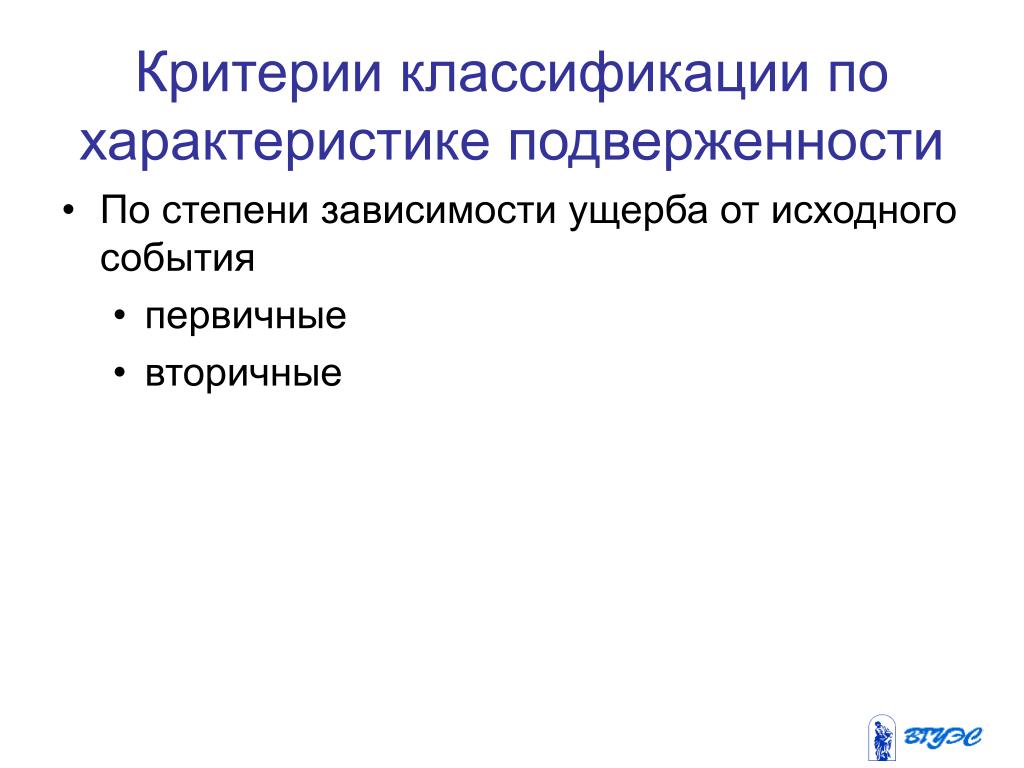 Критерии классификации по характеристике подверженности

• По степени зависимости ущерба от исходного события
  • первичные
  • вторичные

ВГУЭС